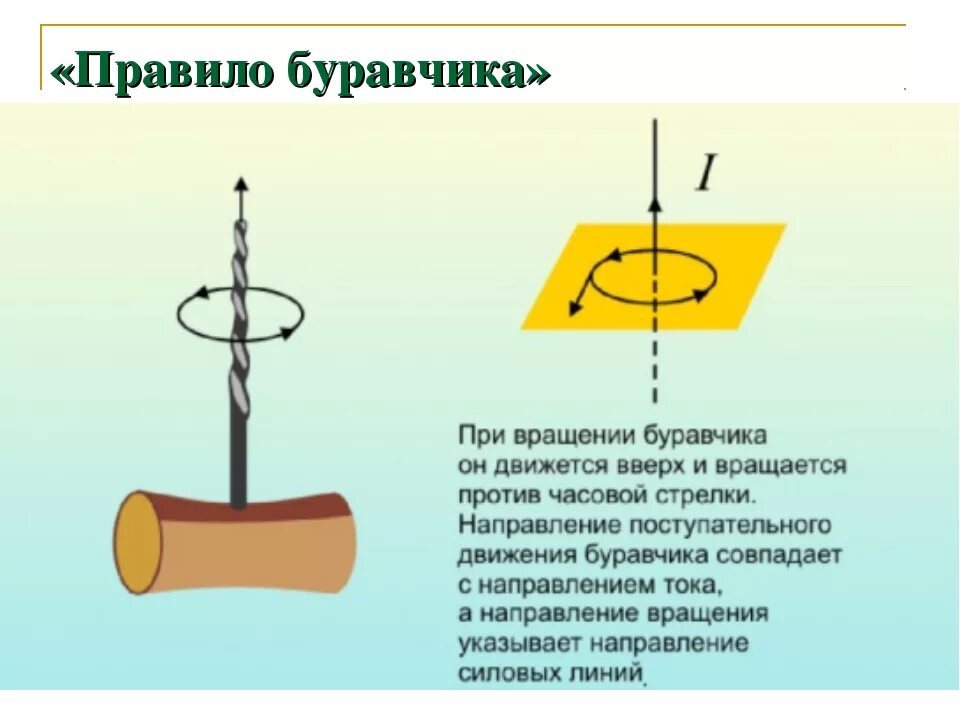 «Правило буравчика»

$I$

При вращении буравчика он движется вверх и вращается против часовой стрелки. Направление поступательного движения буравчика совпадает с направлением тока, а направление вращения указывает направление силовых линий.